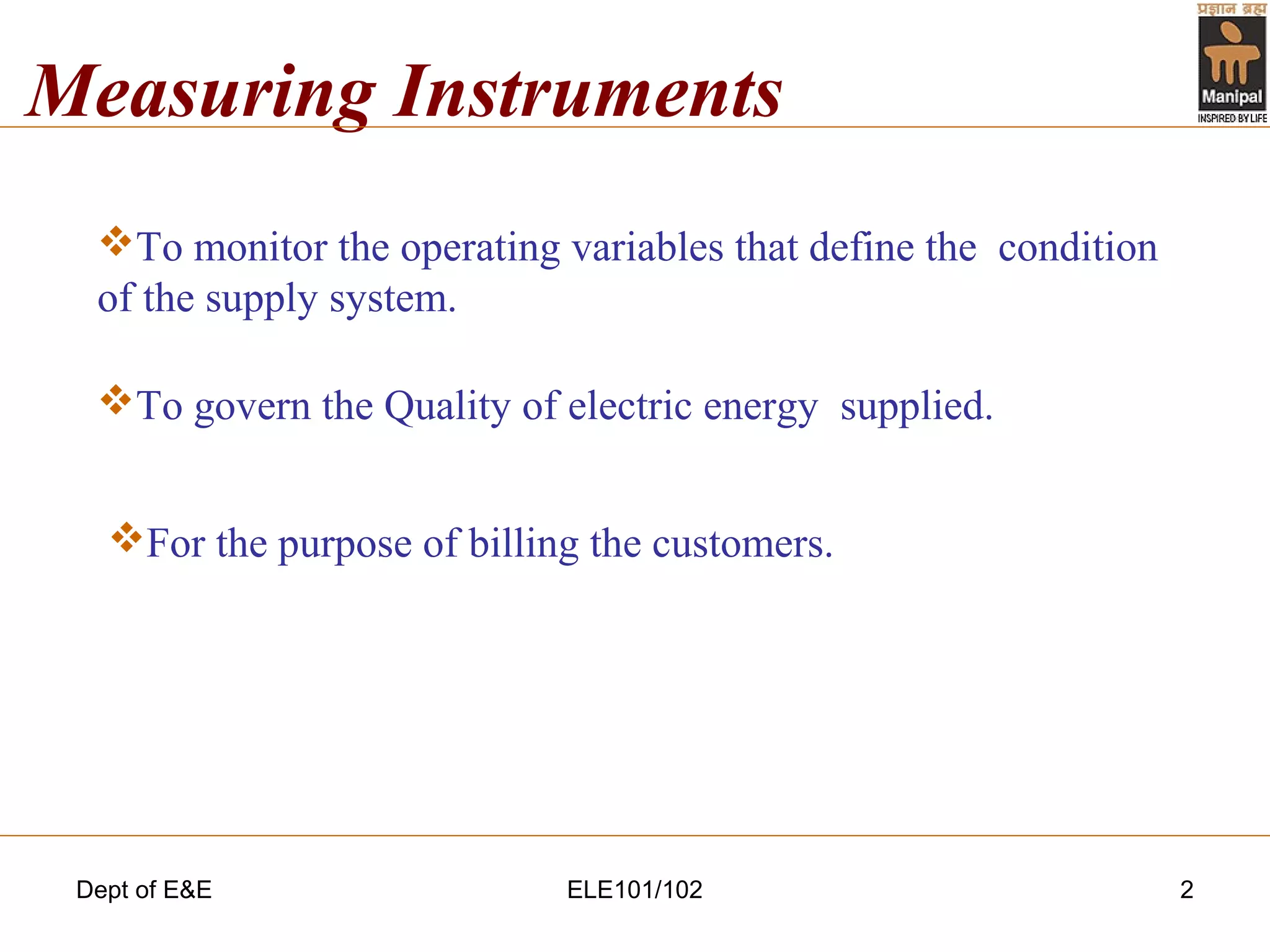 प्रज्ञानं ब्रह्म
Manipal
INSPIRED BY LIFE

Measuring Instruments

❖To monitor the operating variables that define the condition of the supply system.

❖To govern the Quality of electric energy supplied.

❖For the purpose of billing the customers.

Dept of E&E ELE101/102 2